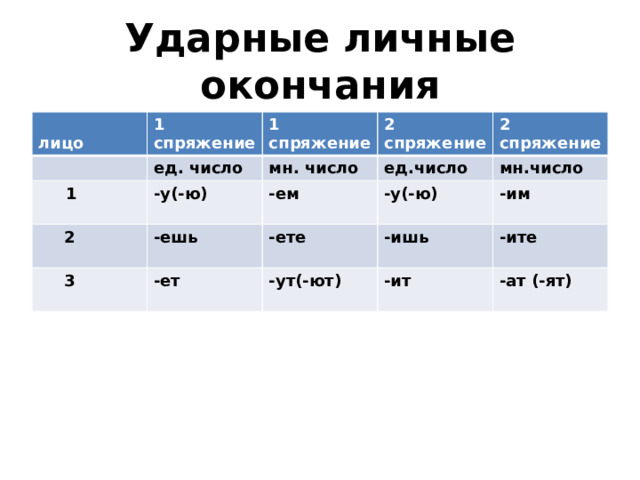 Ударные личные окончания

| лицо | 1 спряжение | 1 спряжение | 2 спряжение | 2 спряжение |
|---|---|---|---|---|
| | ед. число | мн. число | ед.число | мн.число |
| 1 | -у(-ю) | -ем | -у(-ю) | -им |
| 2 | -ешь | -ете | -ишь | -ите |
| 3 | -ет | -ут(-ют) | -ит | -ат (-ят) |